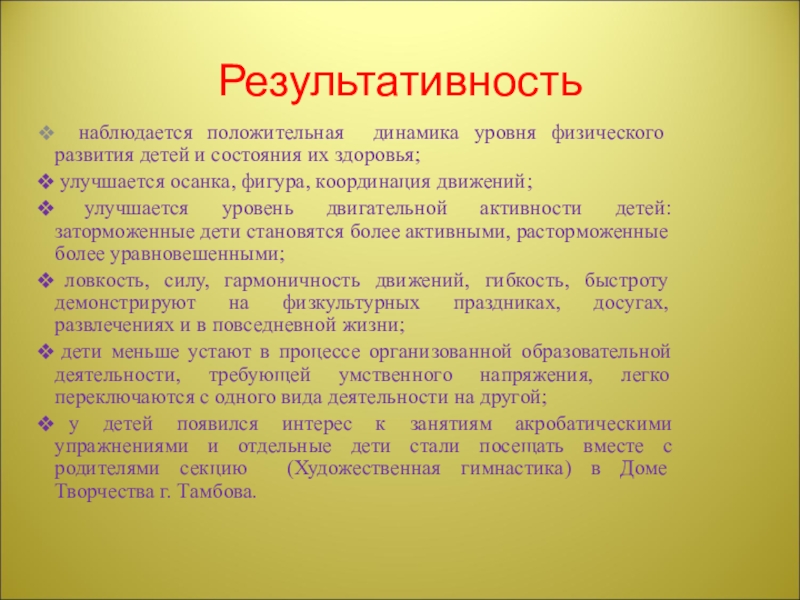 Результативность

❖ наблюдается положительная динамика уровня физического развития детей и состояния их здоровья;

❖ улучшается осанка, фигура, координация движений;

❖ улучшается уровень двигательной активности детей: заторможенные дети становятся более активными, расторможенные более уравновешенными;

❖ ловкость, силу, гармоничность движений, гибкость, быстроту демонстрируют на физкультурных праздниках, досугах, развлечениях и в повседневной жизни;

❖ дети меньше устают в процессе организованной образовательной деятельности, требующей умственного напряжения, легко переключаются с одного вида деятельности на другой;

❖ у детей появился интерес к занятиям акробатическими упражнениями и отдельные дети стали посещать вместе с родителями секцию (Художественная гимнастика) в Доме Творчества г. Тамбова.